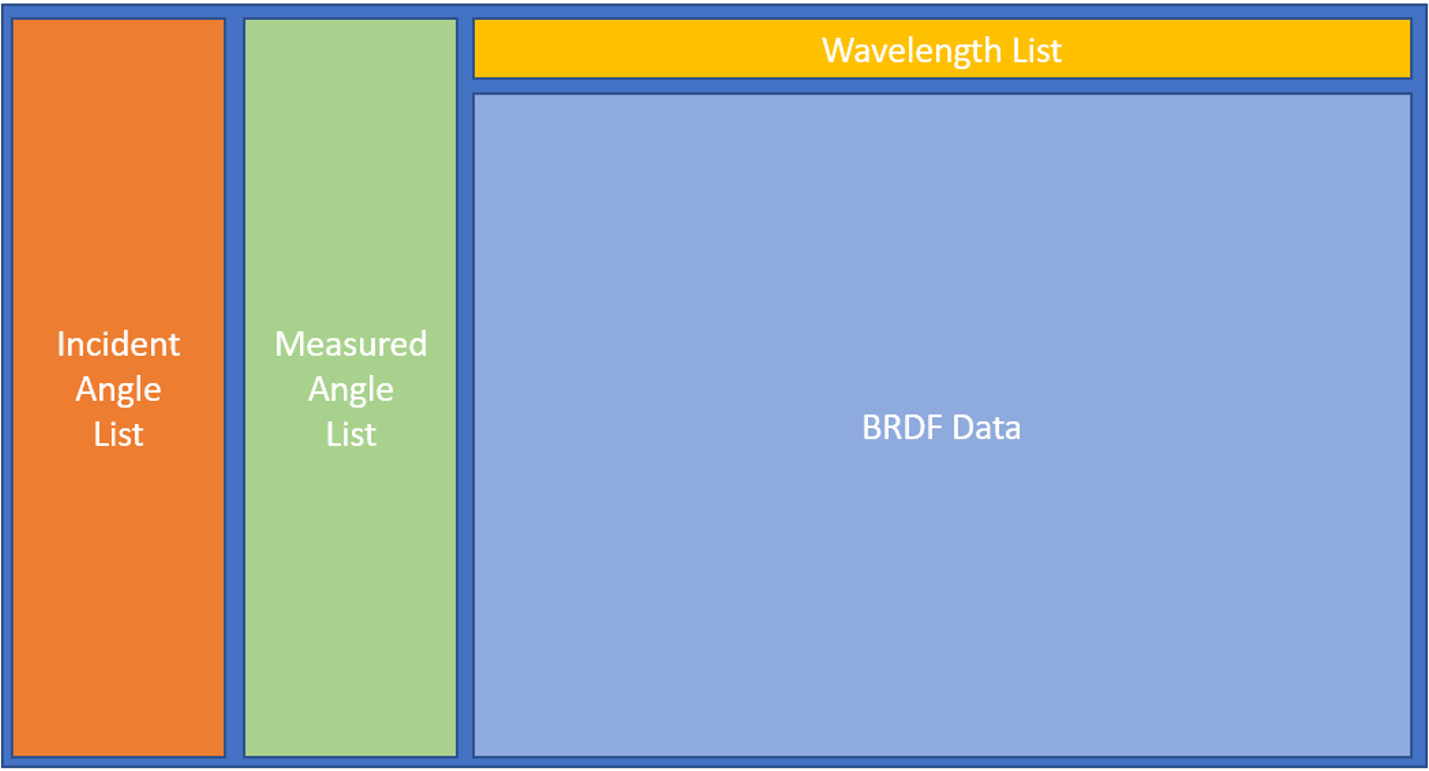 Incident Angle List

Measured Angle List

Wavelength List

BRDF Data